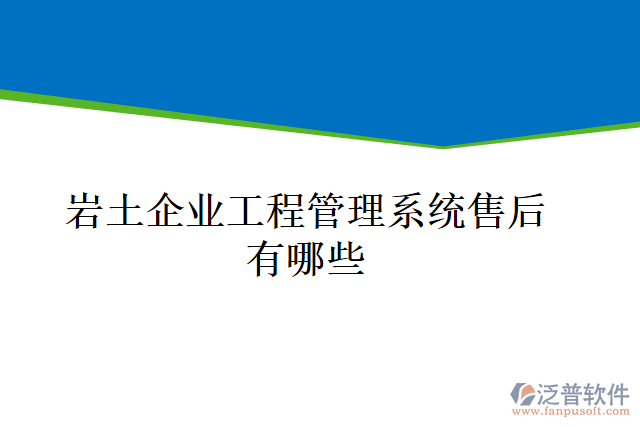 岩土企业工程管理系统售后有哪些

泛普软件
www.fanpusoft.com